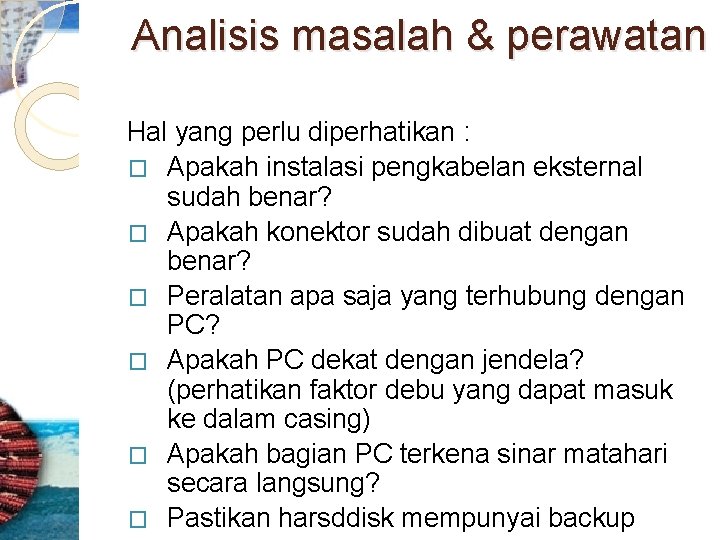 Analisis masalah & perawatan

Hal yang perlu diperhatikan :
□ Apakah instalasi pengkabelan eksternal sudah benar?
□ Apakah konektor sudah dibuat dengan benar?
□ Peralatan apa saja yang terhubung dengan PC?
□ Apakah PC dekat dengan jendela? (perhatikan faktor debu yang dapat masuk ke dalam casing)
□ Apakah bagian PC terkena sinar matahari secara langsung?
□ Pastikan harsddisk mempunyai backup